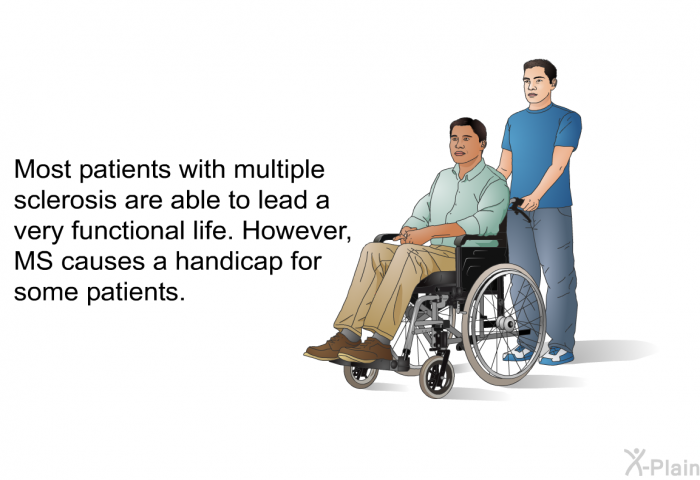 Most patients with multiple sclerosis are able to lead a very functional life. However, MS causes a handicap for some patients.

X-Plain